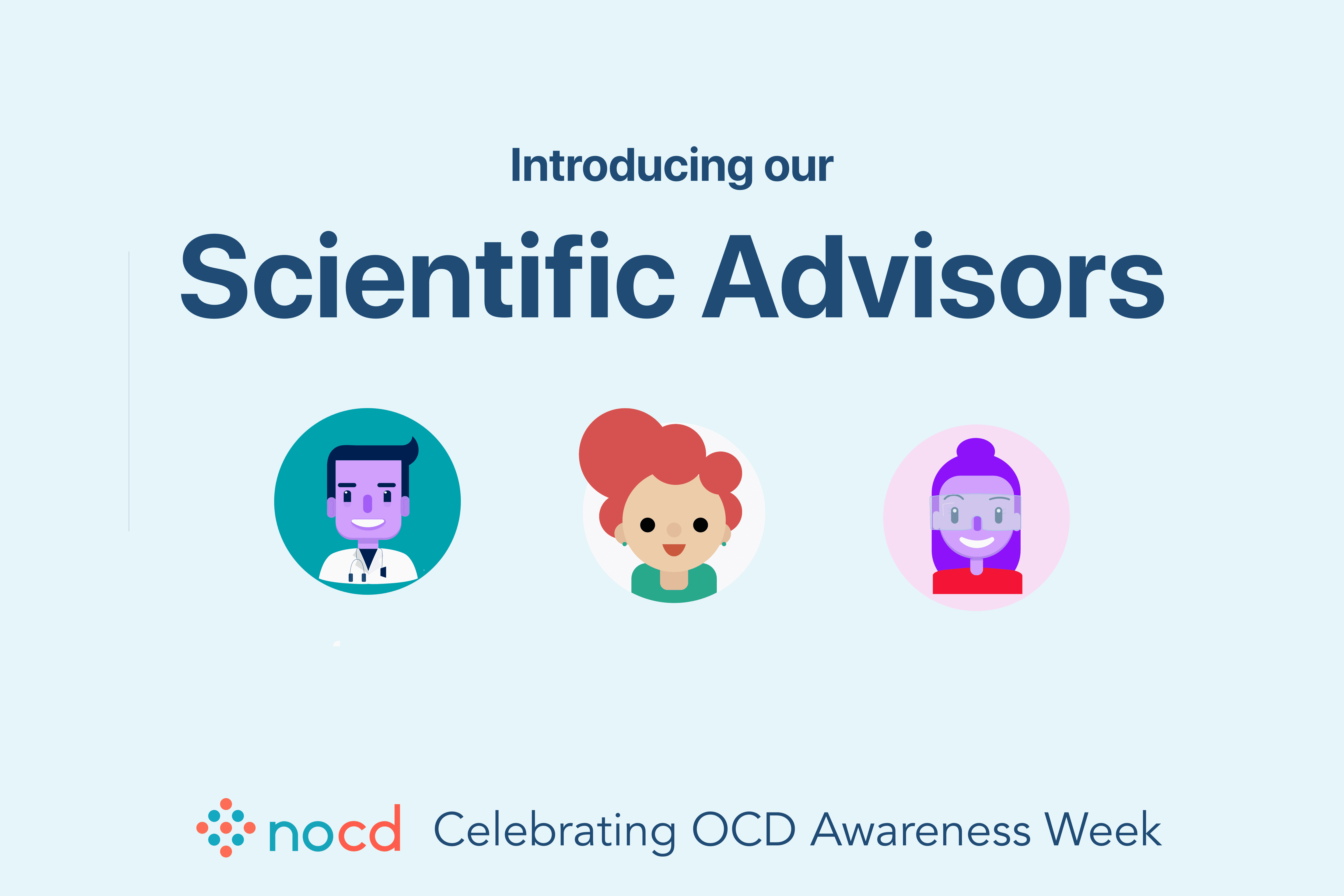 Introducing our

Scientific Advisors

nocd Celebrating OCD Awareness Week